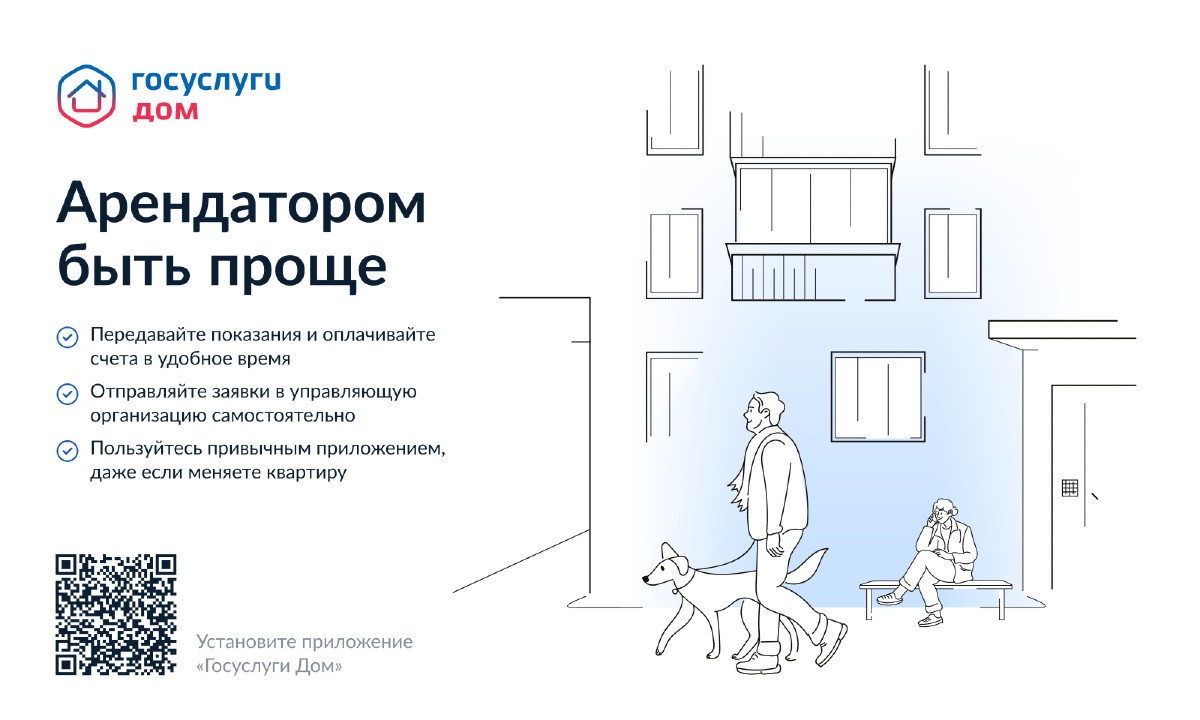 госуслуги
дом

Арендатором быть проще

Передавайте показания и оплачивайте счета в удобное время

Отправляйте заявки в управляющую организацию самостоятельно

Пользуйтесь привычным приложением, даже если меняете квартиру

Установите приложение «Госуслуги Дом»